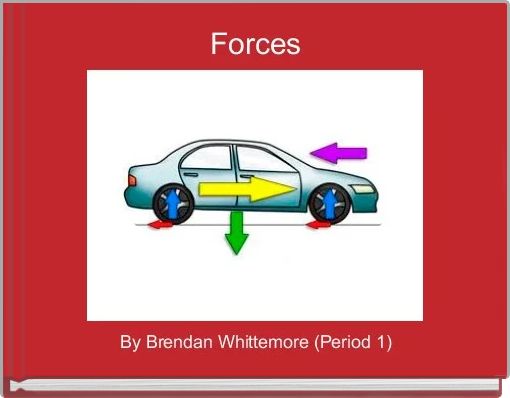 Forces

By Brendan Whittemore (Period 1)